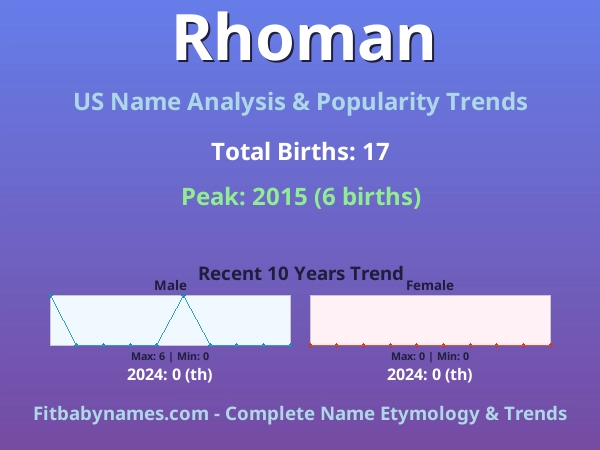 Rhoman

US Name Analysis & Popularity Trends

Total Births: 17

Peak: 2015 (6 births)

Recent 10 Years Trend

Male

Max: 6 | Min: 0

2024: 0 (th)

Female

Max: 0 | Min: 0

2024: 0 (th)

Fitbabynames.com - Complete Name Etymology & Trends